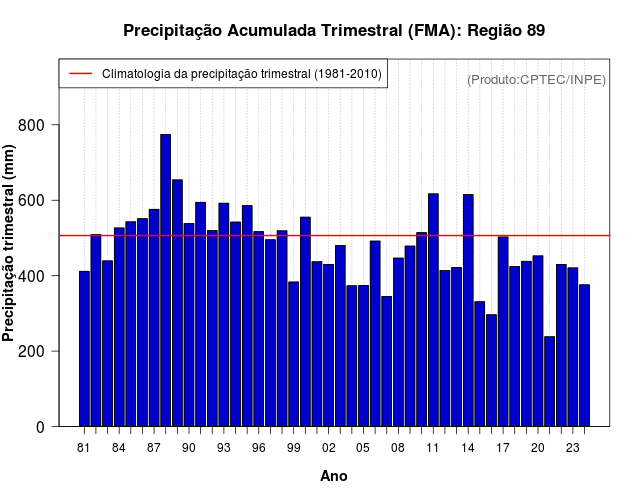 Precipitação Acumulada Trimestral (FMA): Região 89

Climatologia da precipitação trimestral (1981-2010)

(Produto:CPTEC/INPE)

Precipitação trimestral (mm)

800
600
400
200
0

81 84 87 90 93 96 99 02 05 08 11 14 17 20 23

Ano